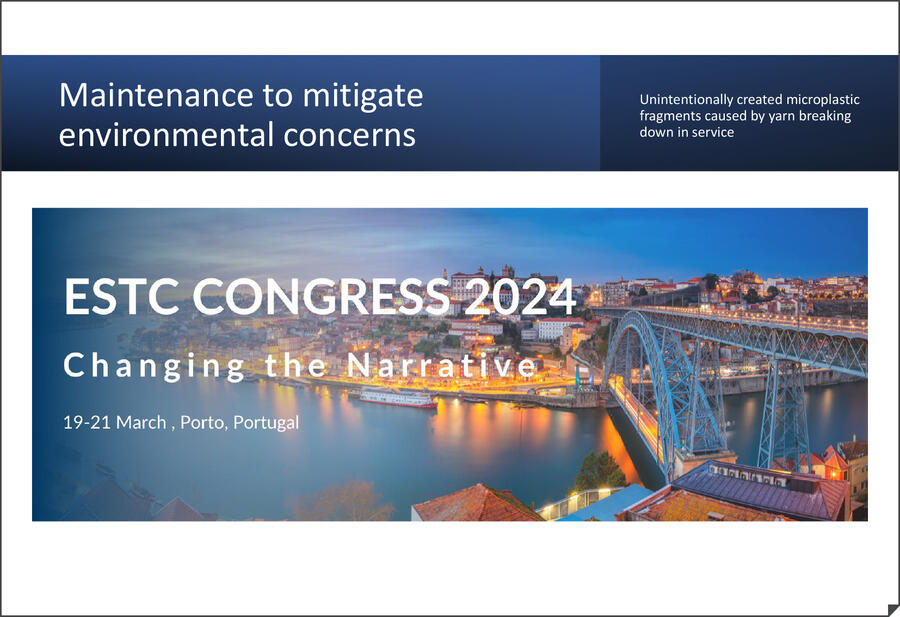 Maintenance to mitigate environmental concerns

Unintentionally created microplastic fragments caused by yarn breaking down in service

ESTC CONGRESS 2024

Changing the Narrative

19-21 March , Porto, Portugal